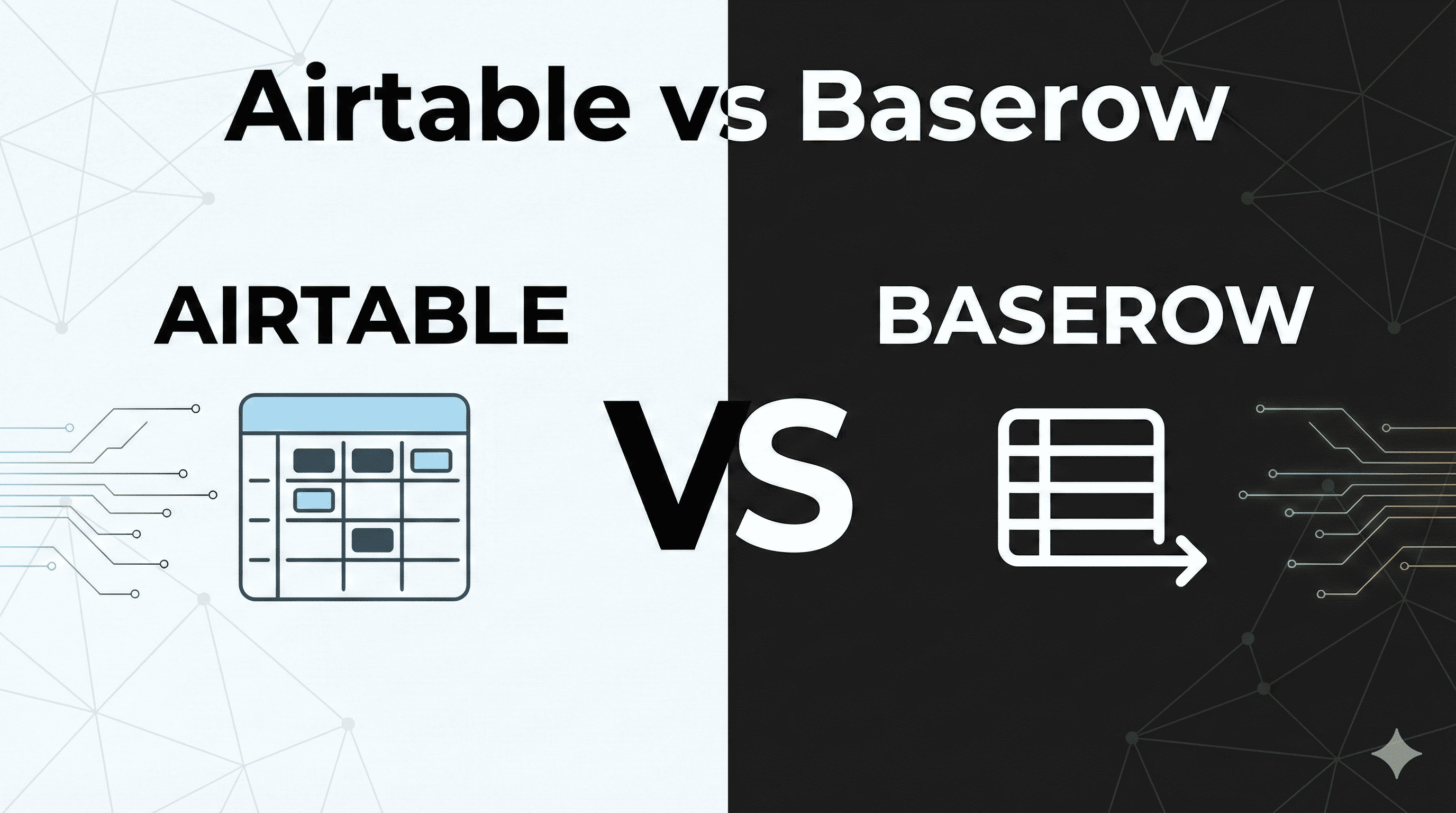 Airtable vs Baserow

AIRTABLE

VS

BASEROW